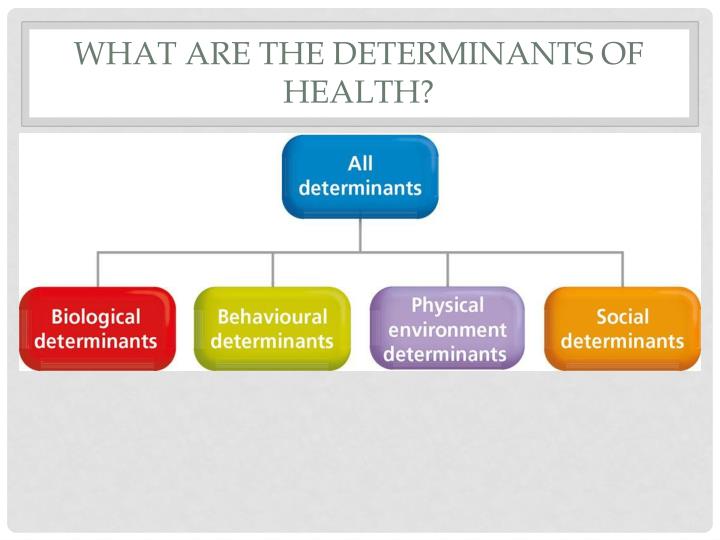 WHAT ARE THE DETERMINANTS OF HEALTH?

All determinants

Biological determinants

Behavioural determinants

Physical environment determinants

Social determinants